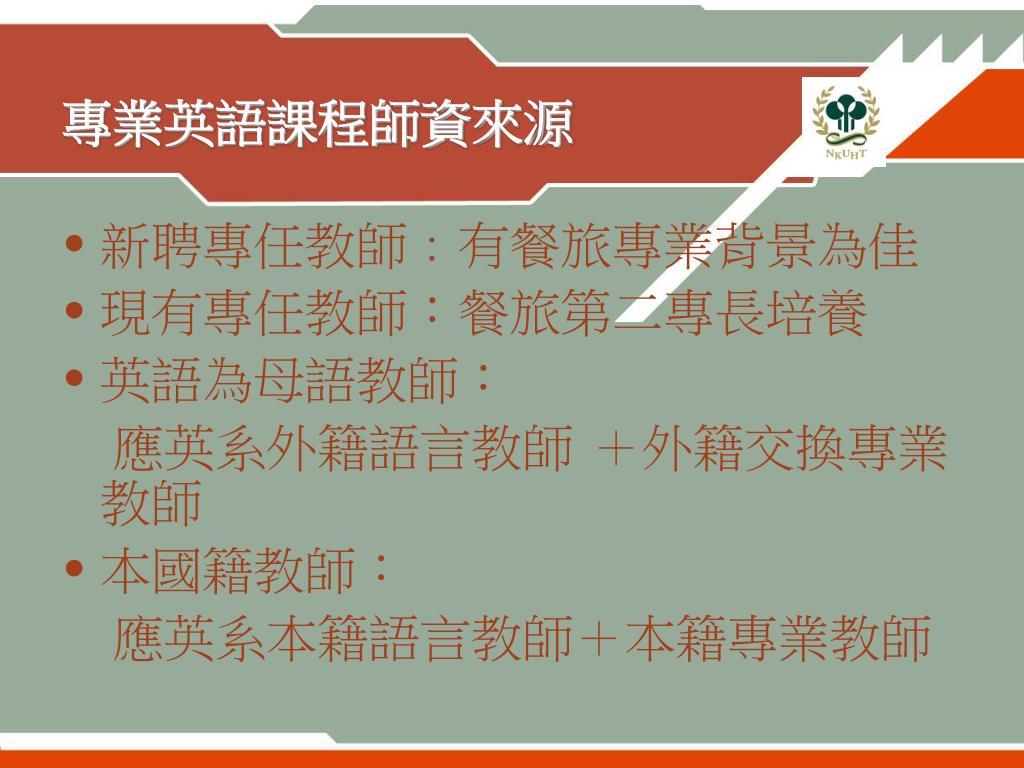 專業英語課程師資來源

NKUHT

• 新聘專任教師：有餐旅專業背景為佳
• 現有專任教師：餐旅第二專長培養
• 英語為母語教師：
應英系外籍語言教師 ＋外籍交換專業教師
• 本國籍教師：
應英系本籍語言教師＋本籍專業教師